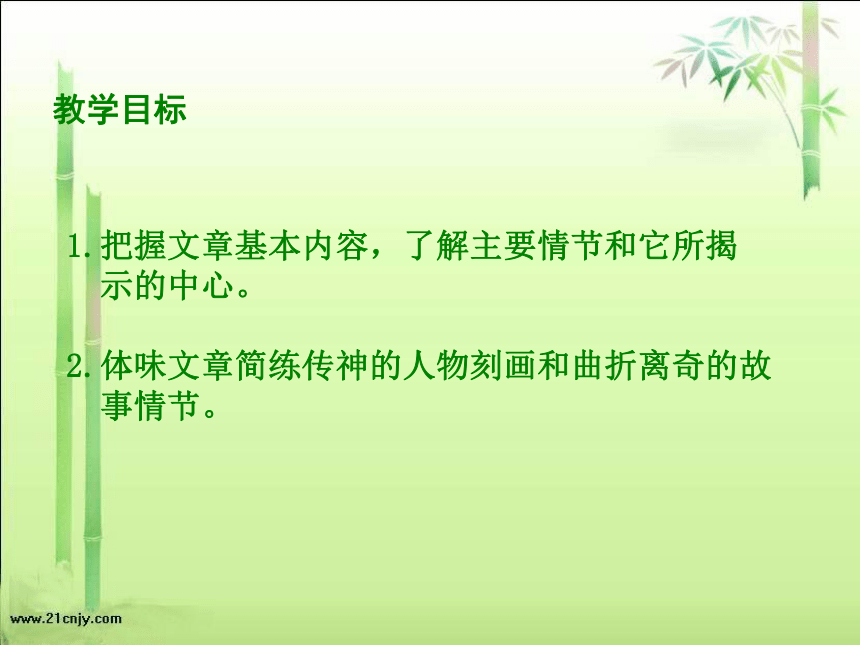 教学目标

1. 把握文章基本内容，了解主要情节和它所揭示的中心。

2. 体味文章简练传神的人物刻画和曲折离奇的故事情节。

www.21cnjy.com